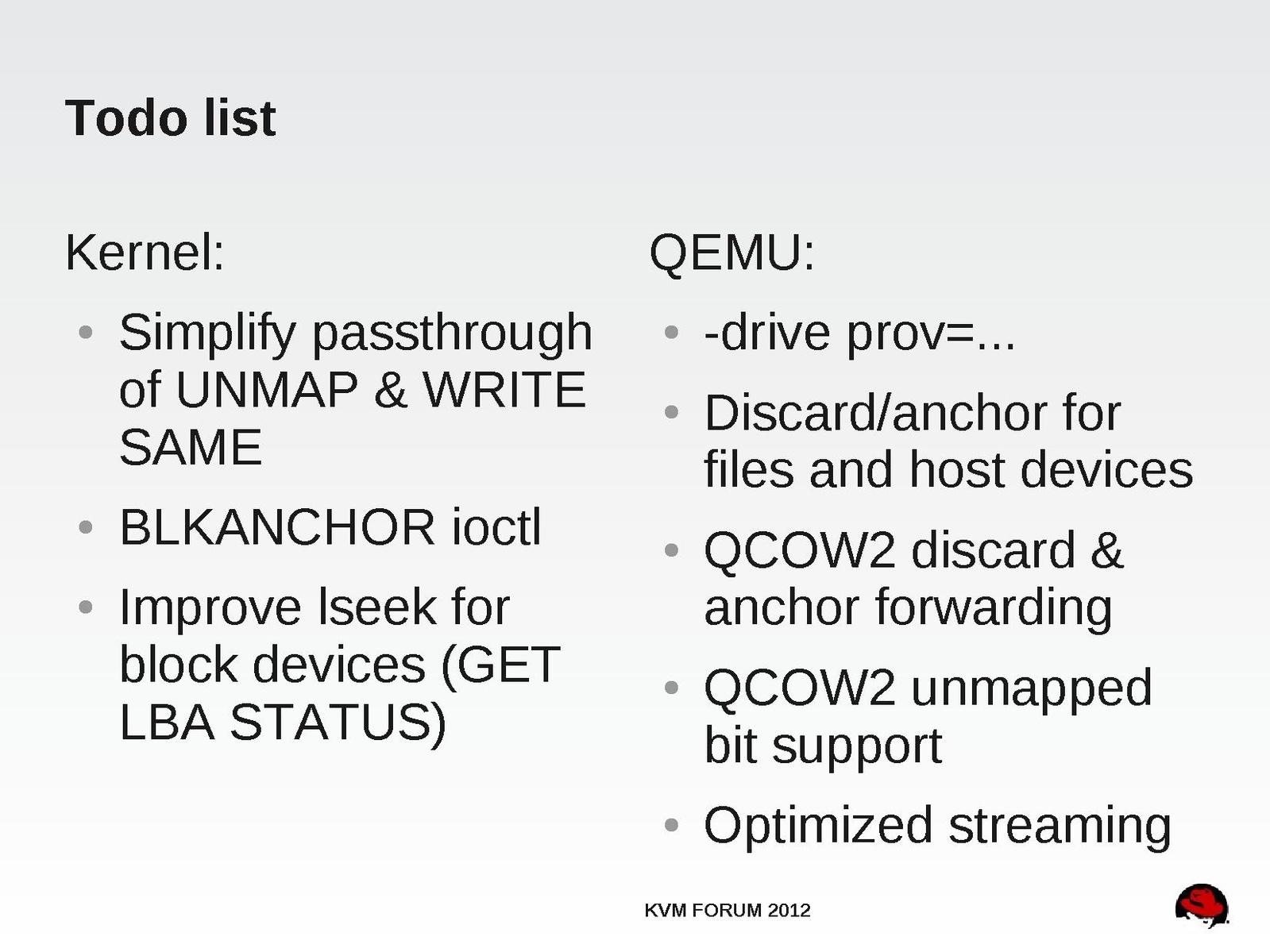 Todo list

Kernel:

- Simplify passthrough of UNMAP & WRITE SAME
- BLKANCHOR ioctl
- Improve lseek for block devices (GET LBA STATUS)

QEMU:

- -drive prov=...
- Discard/anchor for files and host devices
- QCOW2 discard & anchor forwarding
- QCOW2 unmapped bit support
- Optimized streaming

KVM FORUM 2012